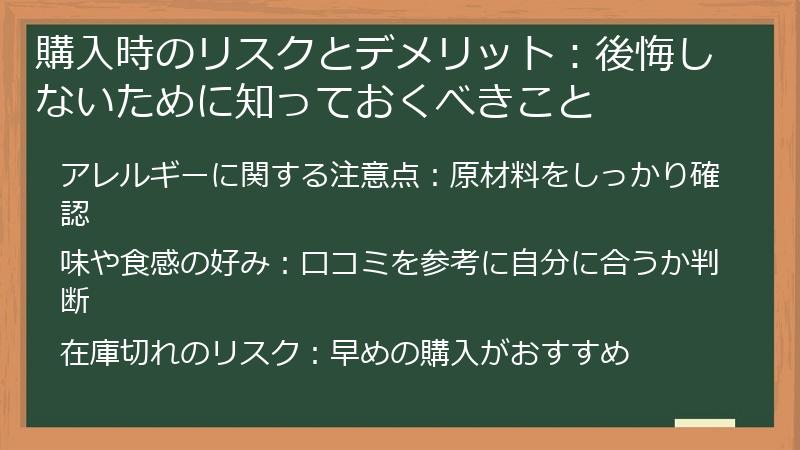 購入時のリスクとデメリット：後悔しないために知っておくべきこと

アレルギーに関する注意点：原材料をしっかり確認

味や食感の好み：口コミを参考に自分に合うか判断

在庫切れのリスク：早めの購入がおすすめ